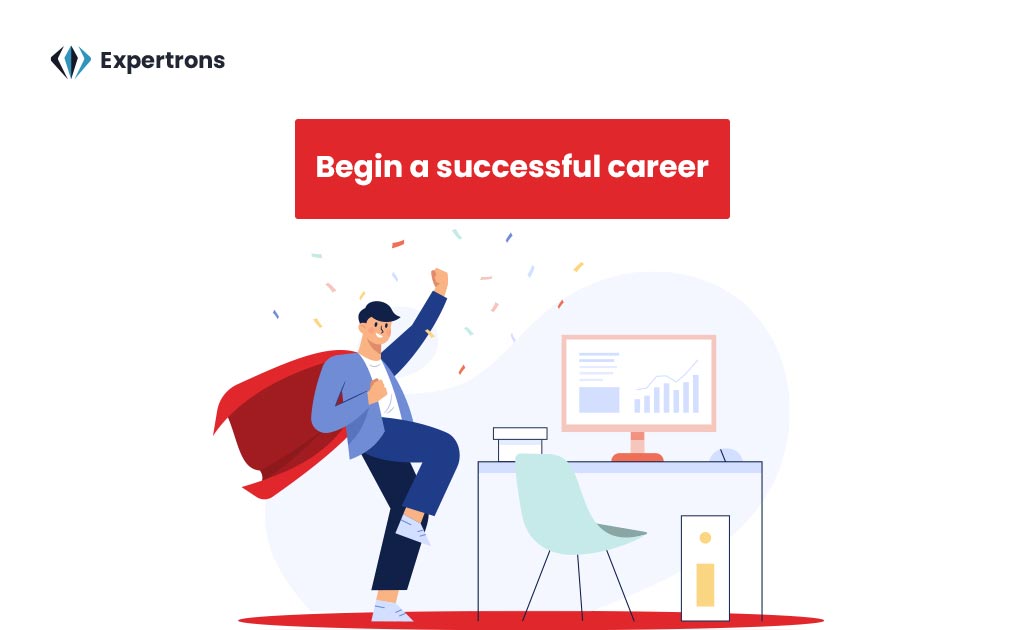 Expertrons

Begin a successful career